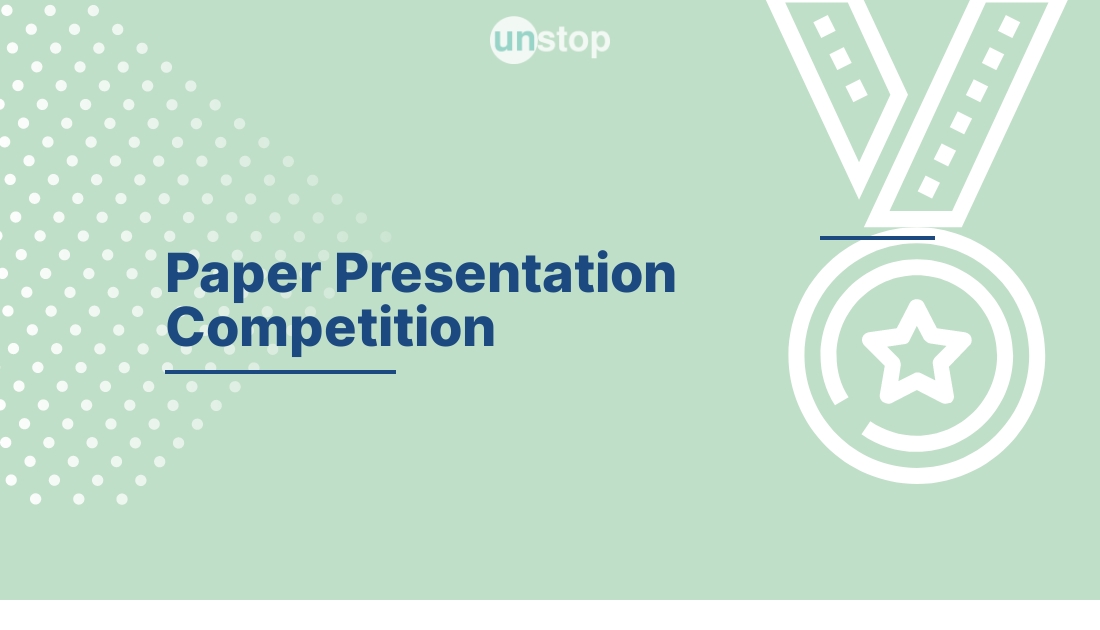 unstop

Paper Presentation Competition